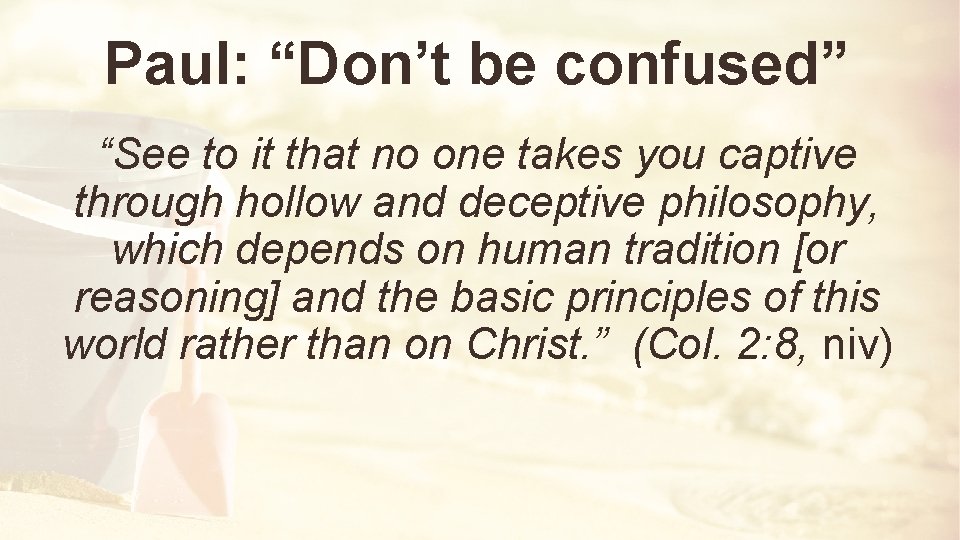 Paul: “Don’t be confused”

“See to it that no one takes you captive through hollow and deceptive philosophy, which depends on human tradition [or reasoning] and the basic principles of this world rather than on Christ.” (Col. 2:8, niv)